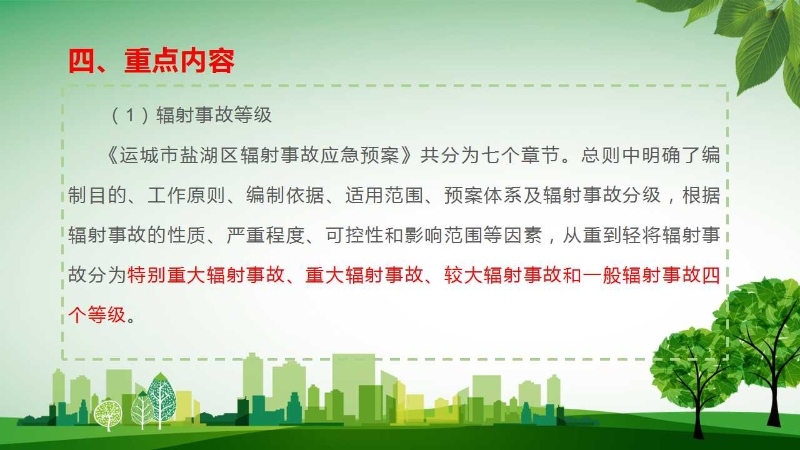 四、重点内容

（1）辐射事故等级

《运城市盐湖区辐射事故应急预案》共分为七个章节。总则中明确了编制目的、工作原则、编制依据、适用范围、预案体系及辐射事故分级，根据辐射事故的性质、严重程度、可控性和影响范围等因素，从重到轻将辐射事故分为特别重大辐射事故、重大辐射事故、较大辐射事故和一般辐射事故四个等级。